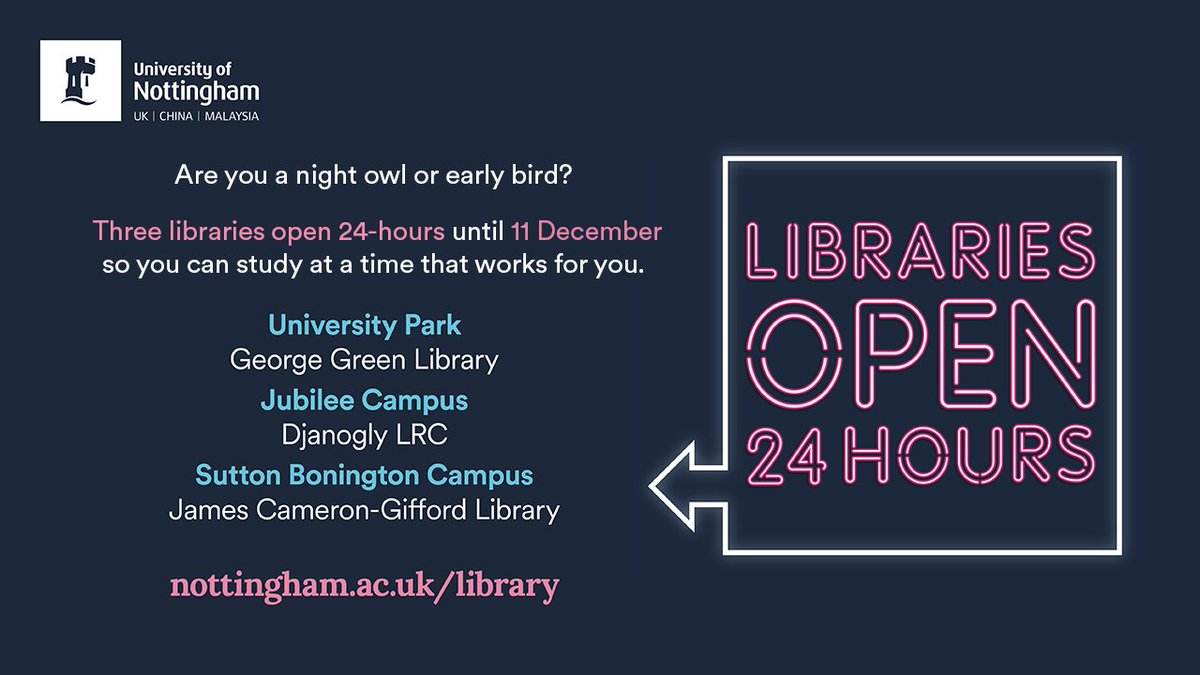 University of Nottingham
UK | CHINA | MALAYSIA

Are you a night owl or early bird?

Three libraries open 24-hours until 11 December so you can study at a time that works for you.

University Park
George Green Library
Jubilee Campus
Djanogly LRC
Sutton Bonington Campus
James Cameron-Gifford Library

nottingham.ac.uk/library

LIBRARIES
OPEN
24 HOURS